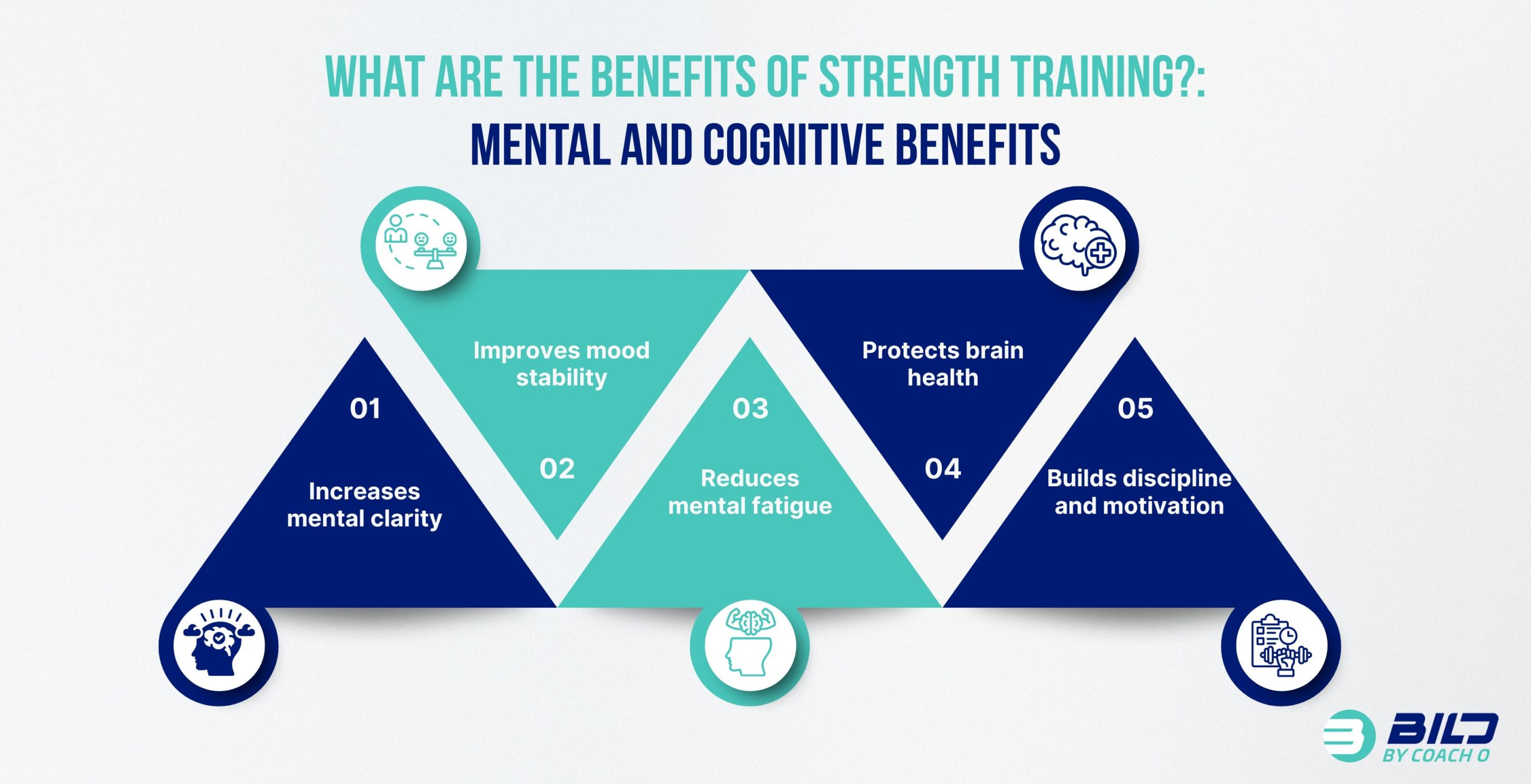 WHAT ARE THE BENEFITS OF STRENGTH TRAINING?:
MENTAL AND COGNITIVE BENEFITS

01
Increases mental clarity

Improves mood stability
02

03
Reduces mental fatigue

Protects brain health
04

05
Builds discipline and motivation

BILD
BY COACH O